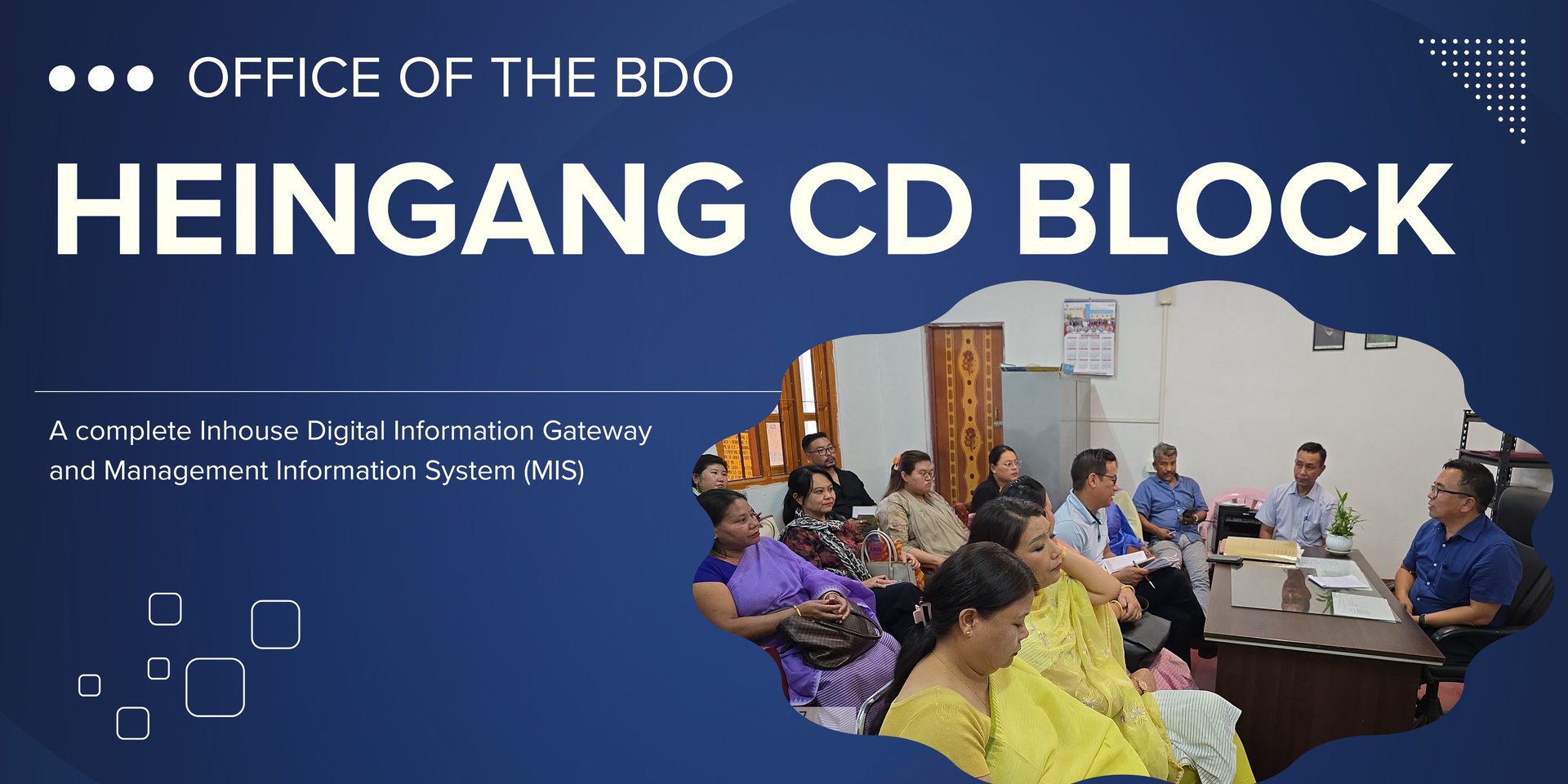 OFFICE OF THE BDO

HEINGANG CD BLOCK

A complete Inhouse Digital Information Gateway and Management Information System (MIS)